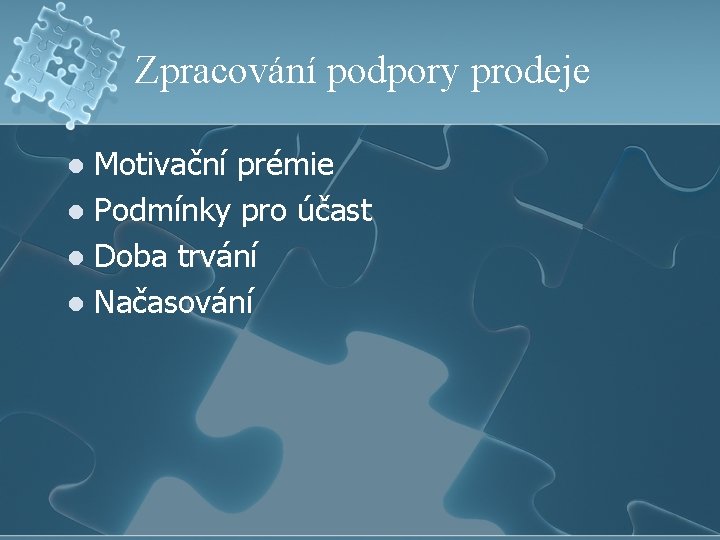 Zpracování podpory prodeje

- Motivační prémie
- Podmínky pro účast
- Doba trvání
- Načasování